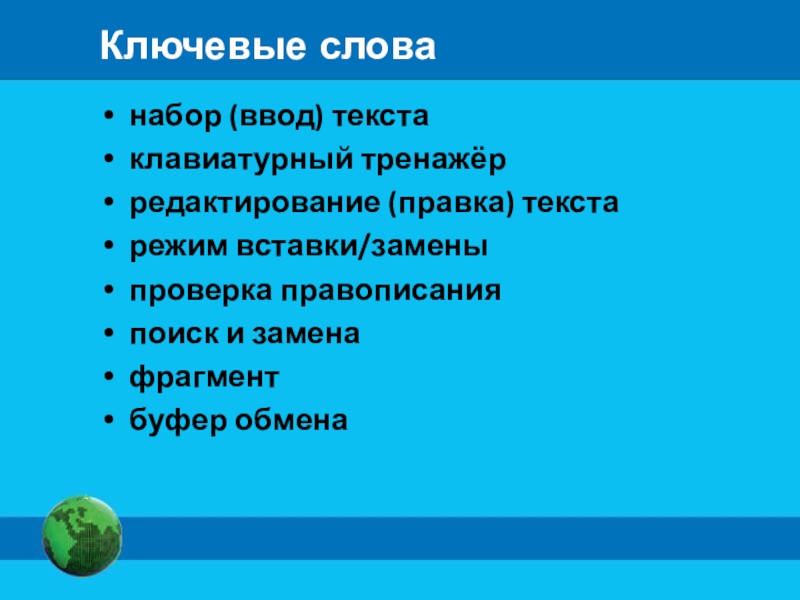 Ключевые слова

• набор (ввод) текста
• клавиатурный тренажёр
• редактирование (правка) текста
• режим вставки/замены
• проверка правописания
• поиск и замена
• фрагмент
• буфер обмена